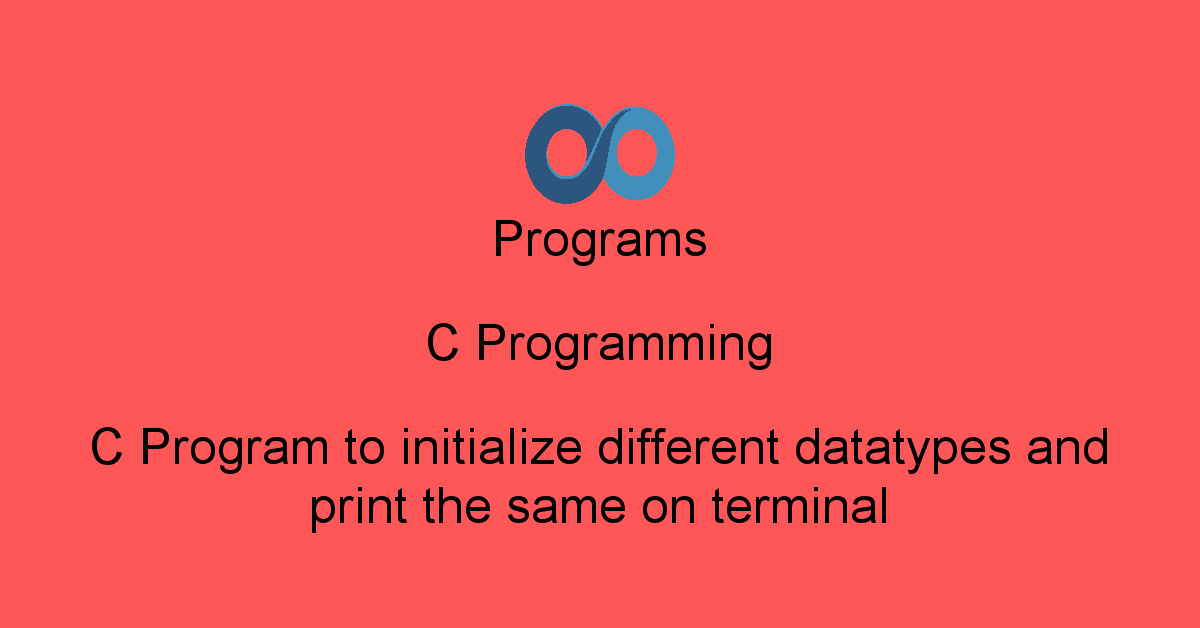 Programs

C Programming

C Program to initialize different datatypes and print the same on terminal